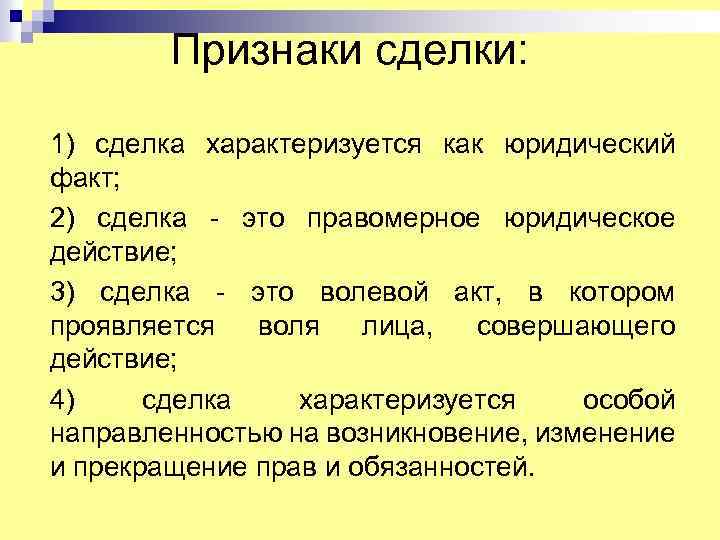 Признаки сделки:

1) сделка характеризуется как юридический факт;

2) сделка - это правомерное юридическое действие;

3) сделка - это волевой акт, в котором проявляется воля лица, совершающего действие;

4) сделка характеризуется особой направленностью на возникновение, изменение и прекращение прав и обязанностей.